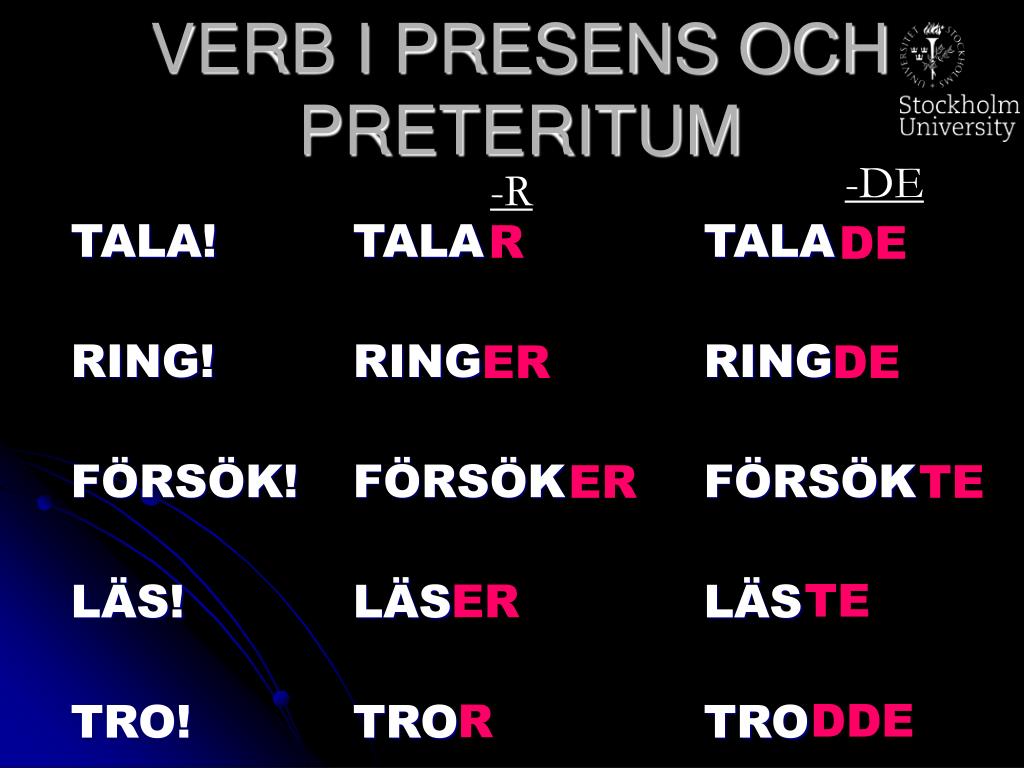 VERB I PRESENS OCH PRETERITUM

Stockholm University

| | -R | -DE |
|---|---|---|
| TALA! | TALAR | TALADE |
| RING! | RINGER | RINGDE |
| FÖRSÖK! | FÖRSÖKER | FÖRSÖKTE |
| LÄS! | LÄSER | LÄSTE |
| TRO! | TROR | TRODDE |